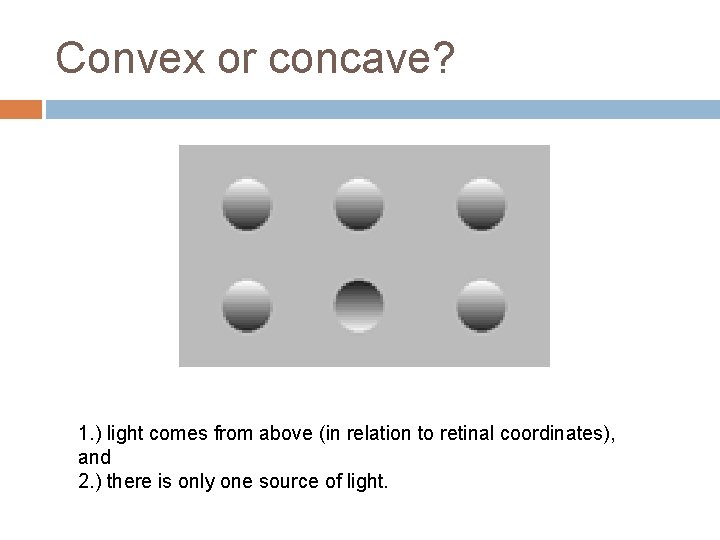 Convex or concave?

1.) light comes from above (in relation to retinal coordinates), and
2.) there is only one source of light.